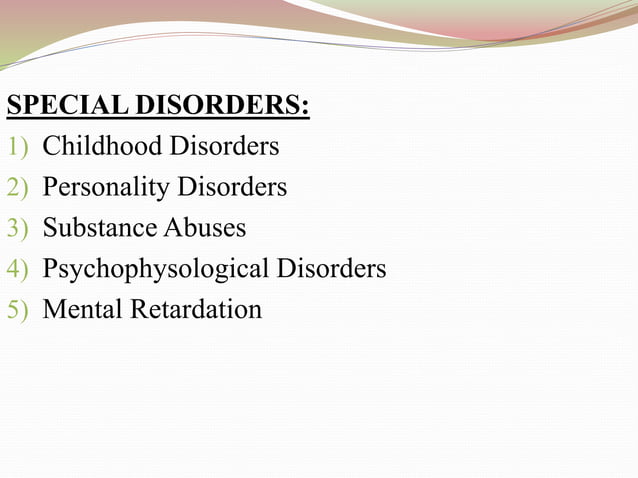 SPECIAL DISORDERS:

1) Childhood Disorders
2) Personality Disorders
3) Substance Abuses
4) Psychophysological Disorders
5) Mental Retardation